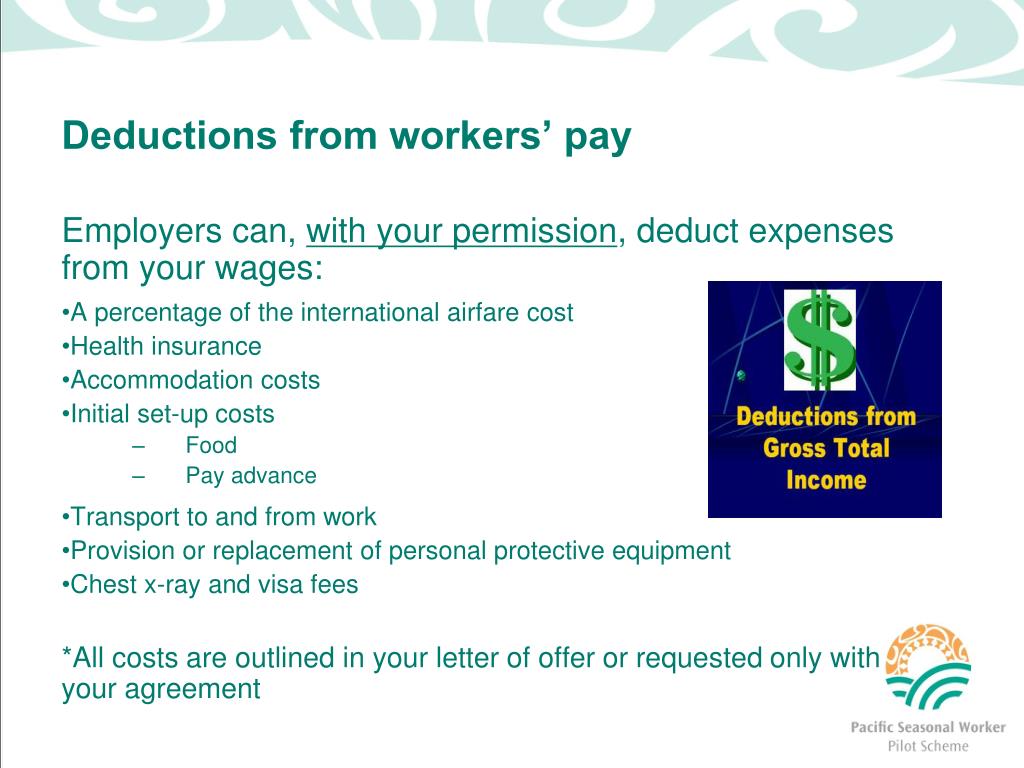 Deductions from workers’ pay

Employers can, with your permission, deduct expenses from your wages:

•A percentage of the international airfare cost
•Health insurance
•Accommodation costs
•Initial set-up costs
– Food
– Pay advance
•Transport to and from work
•Provision or replacement of personal protective equipment
•Chest x-ray and visa fees

$

Deductions from Gross Total Income

*All costs are outlined in your letter of offer or requested only with your agreement

Pacific Seasonal Worker Pilot Scheme